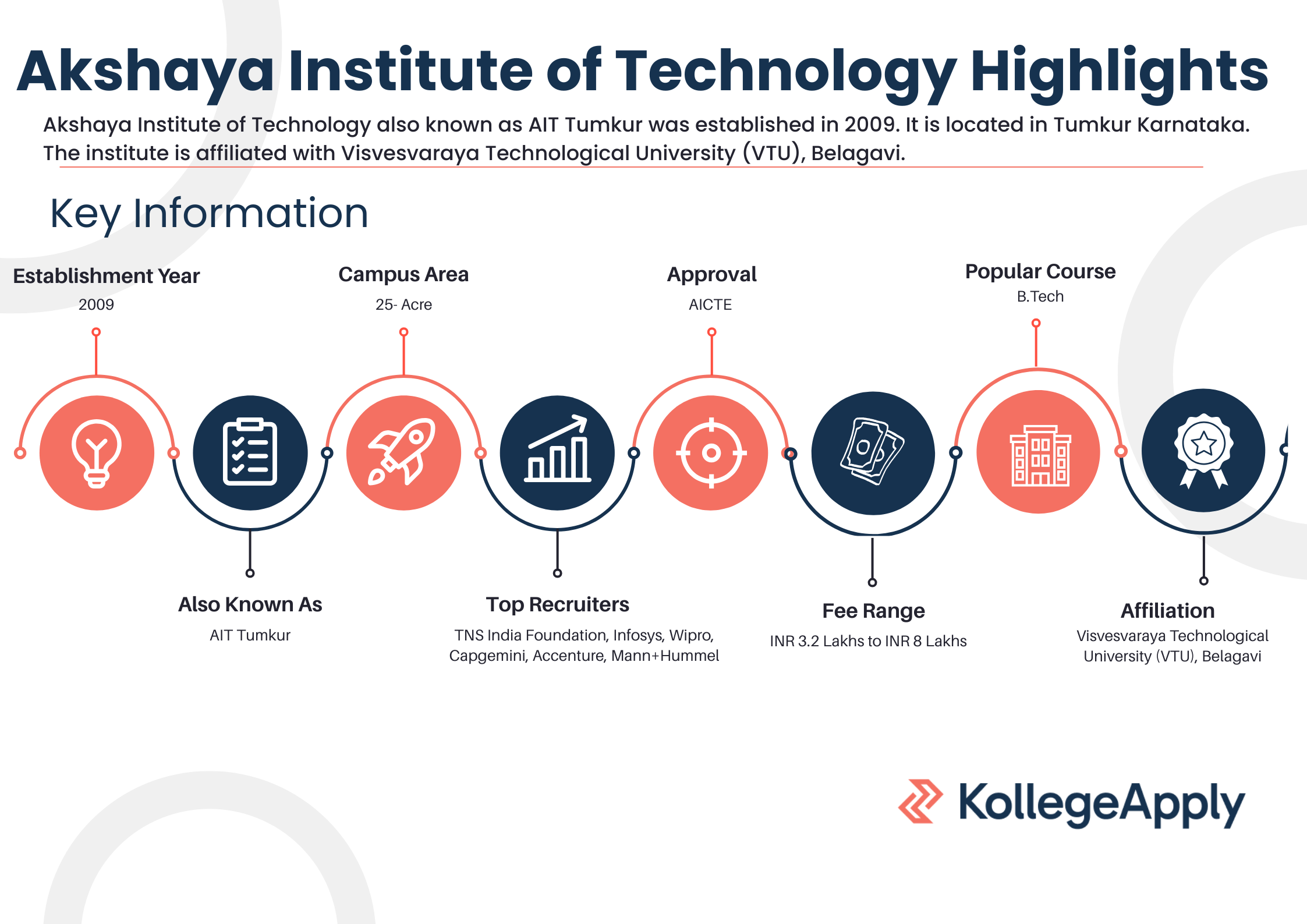 Akshaya Institute of Technology Highlights

Akshaya Institute of Technology also known as AIT Tumkur was established in 2009. It is located in Tumkur Karnataka. The institute is affiliated with Visvesvaraya Technological University (VTU), Belagavi.

Key Information

Establishment Year
2009

Campus Area
25- Acre

Approval
AICTE

Popular Course
B.Tech

Also Known As
AIT Tumkur

Top Recruiters
TNS India Foundation, Infosys, Wipro, Capgemini, Accenture, Mann+Hummel

Fee Range
INR 3.2 Lakhs to INR 8 Lakhs

Affiliation
Visvesvaraya Technological University (VTU), Belagavi

KollegeApply